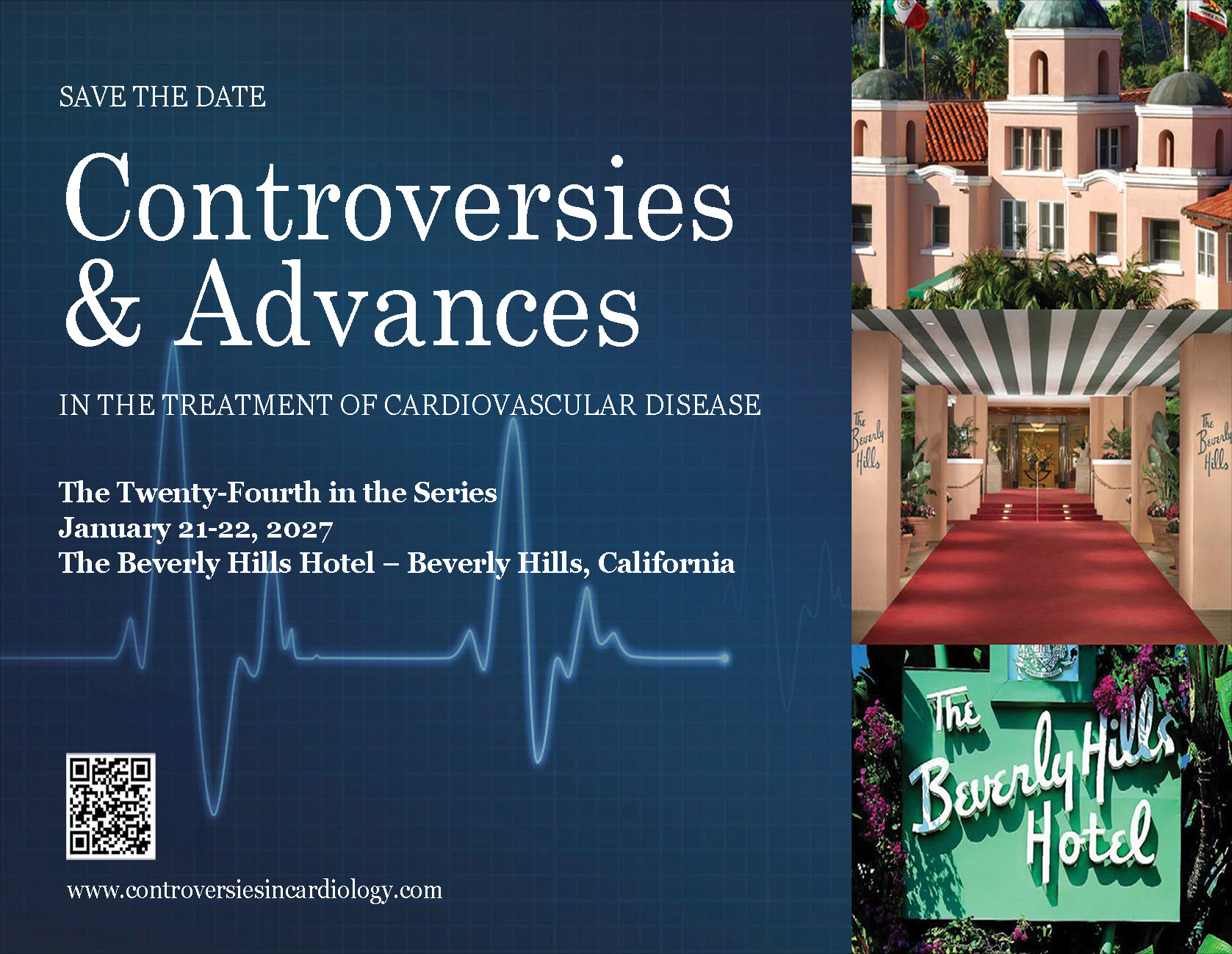 SAVE THE DATE

Controversies & Advances

IN THE TREATMENT OF CARDIOVASCULAR DISEASE

The Twenty-Fourth in the Series
January 21-22, 2027
The Beverly Hills Hotel – Beverly Hills, California

www.controversiesincardiology.com

The Beverly Hills

The Beverly Hills

The Beverly Hills Hotel